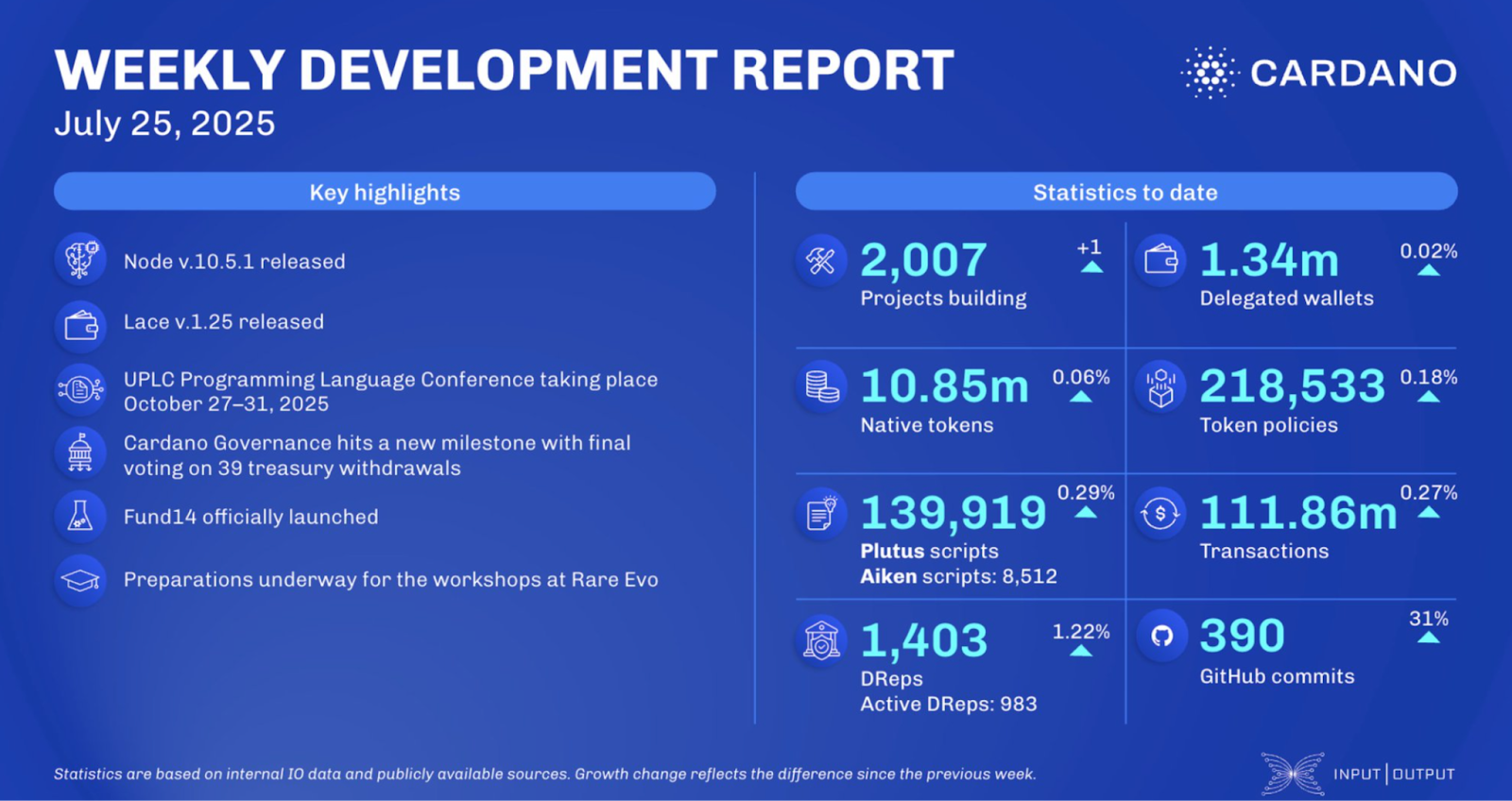 WEEKLY DEVELOPMENT REPORT
July 25, 2025

CARDANO

Key highlights

Node v.10.5.1 released

Lace v.1.25 released

UPLC Programming Language Conference taking place October 27–31, 2025

Cardano Governance hits a new milestone with final voting on 39 treasury withdrawals

Fund14 officially launched

Preparations underway for the workshops at Rare Evo

Statistics to date

2,007
+1
Projects building

1.34m
0.02%
Delegated wallets

10.85m
0.06%
Native tokens

218,533
0.18%
Token policies

139,919
0.29%
Plutus scripts
Aiken scripts: 8,512

111.86m
0.27%
Transactions

1,403
1.22%
DReps
Active DReps: 983

390
31%
GitHub commits

Statistics are based on internal IO data and publicly available sources. Growth change reflects the difference since the previous week.

INPUT | OUTPUT